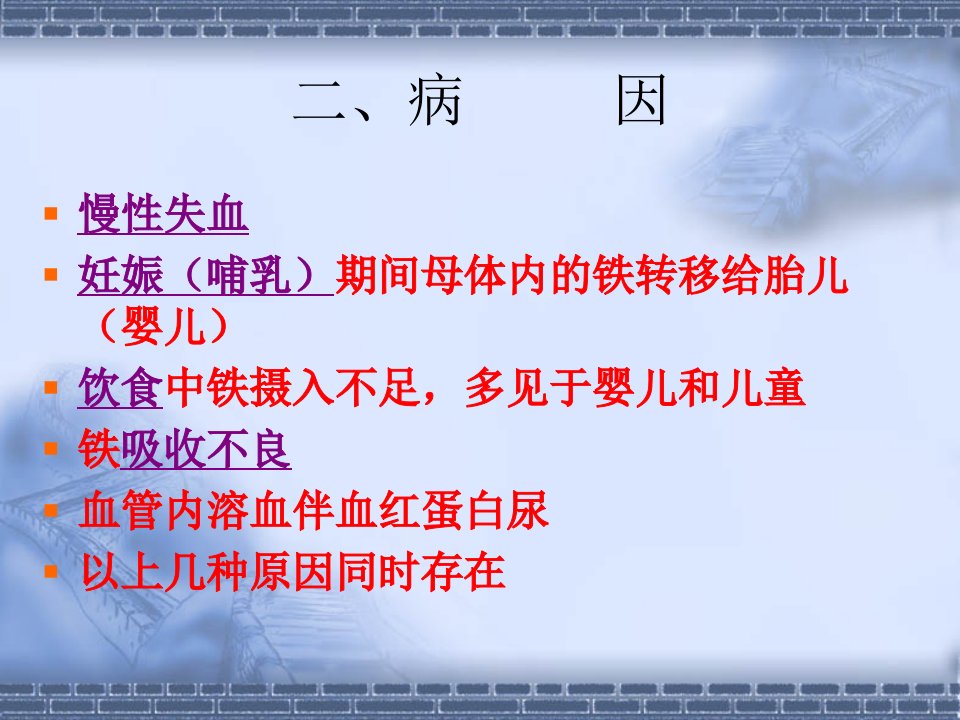 二、病　　因

- 慢性失血
- 妊娠（哺乳）期间母体内的铁转移给胎儿（婴儿）
- 饮食中铁摄入不足，多见于婴儿和儿童
- 铁吸收不良
- 血管内溶血伴血红蛋白尿
- 以上几种原因同时存在